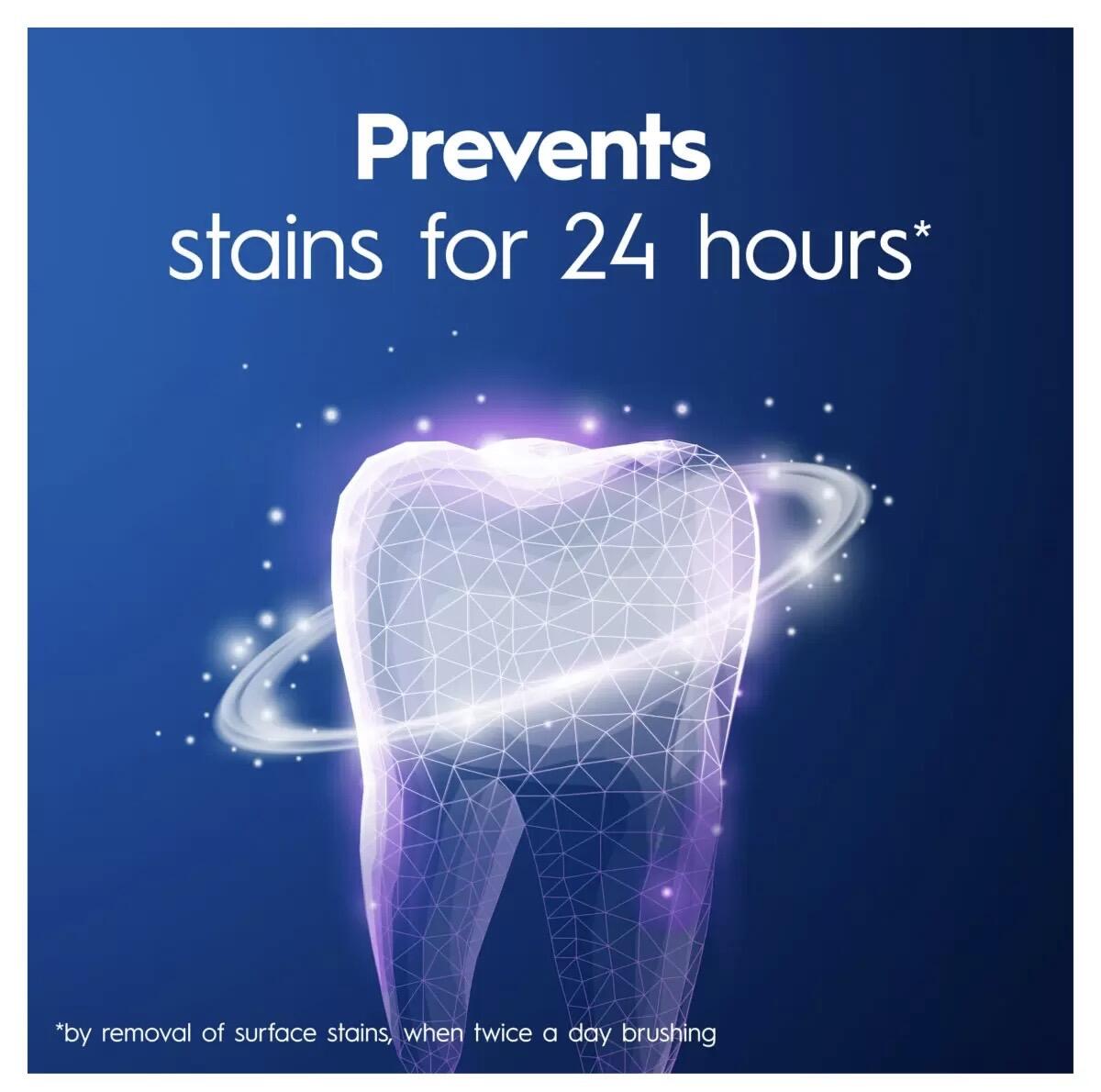 Prevents
stains for 24 hours*

*by removal of surface stains, when twice a day brushing